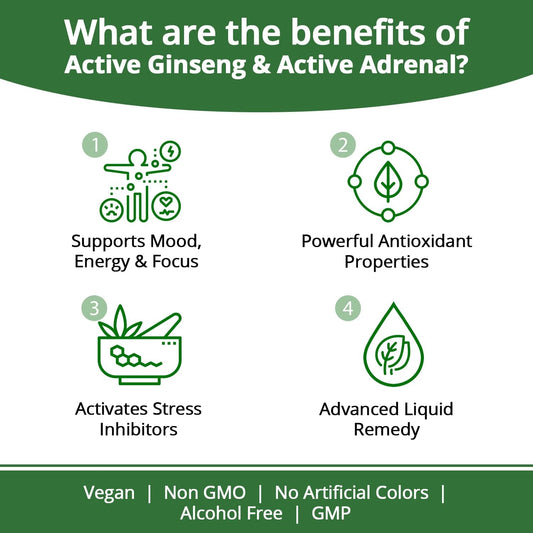 What are the benefits of Active Ginseng & Active Adrenal?

1
Supports Mood, Energy & Focus

2
Powerful Antioxidant Properties

3
Activates Stress Inhibitors

4
Advanced Liquid Remedy

Vegan | Non GMO | No Artificial Colors | Alcohol Free | GMP